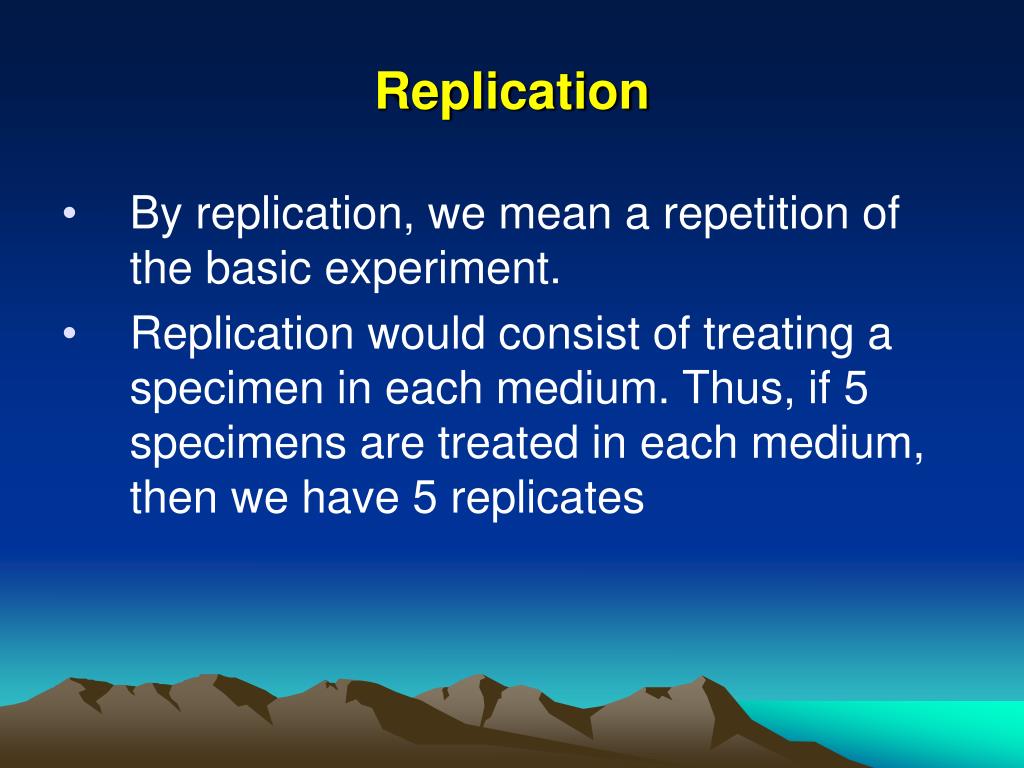 Replication

• By replication, we mean a repetition of the basic experiment.

• Replication would consist of treating a specimen in each medium. Thus, if 5 specimens are treated in each medium, then we have 5 replicates